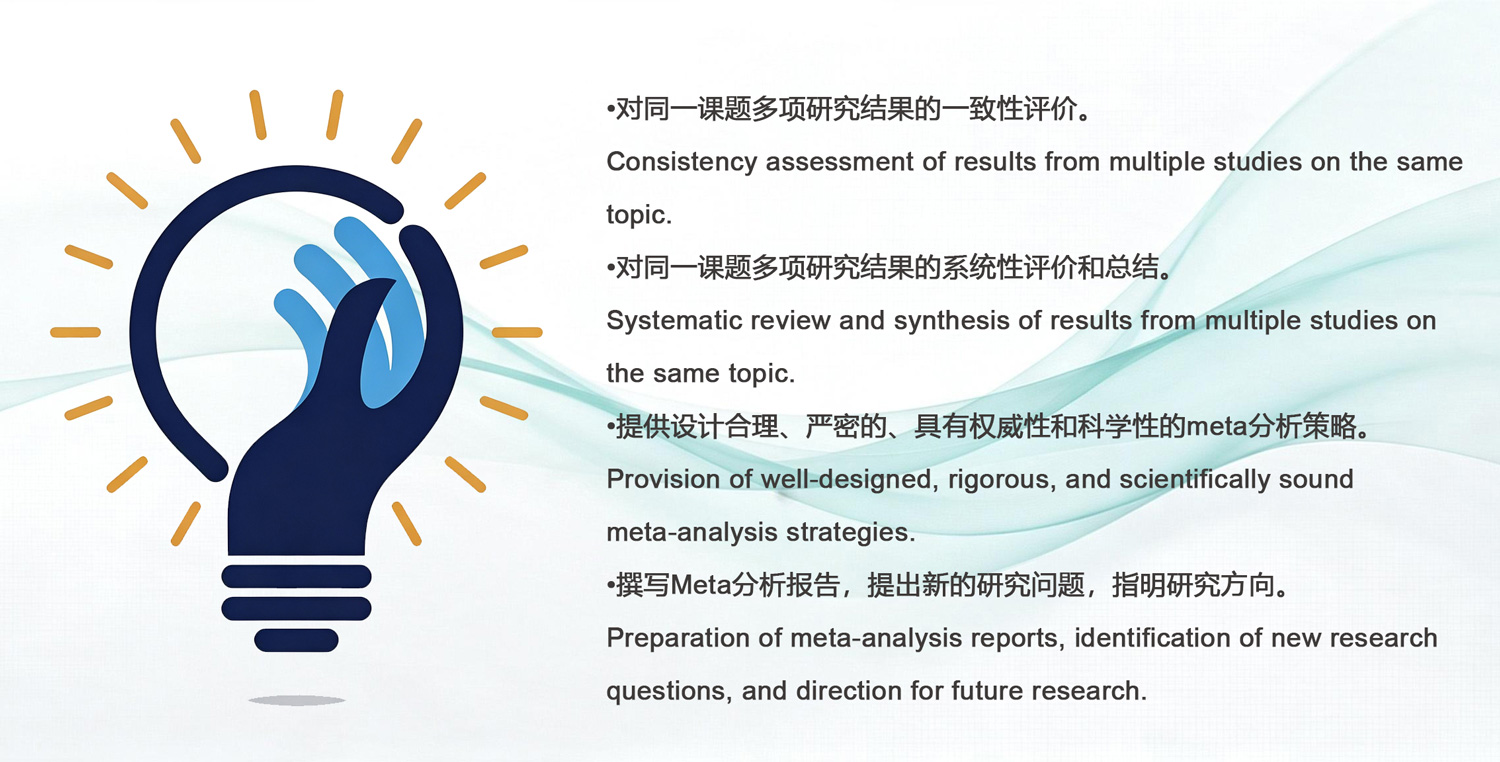 •对同一课题多项研究结果的一致性评价。
Consistency assessment of results from multiple studies on the same topic.
•对同一课题多项研究结果的系统性评价和总结。
Systematic review and synthesis of results from multiple studies on the same topic.
•提供设计合理、严密的、具有权威性和科学性的meta分析策略。
Provision of well-designed, rigorous, and scientifically sound meta-analysis strategies.
•撰写Meta分析报告，提出新的研究问题，指明研究方向。
Preparation of meta-analysis reports, identification of new research questions, and direction for future research.